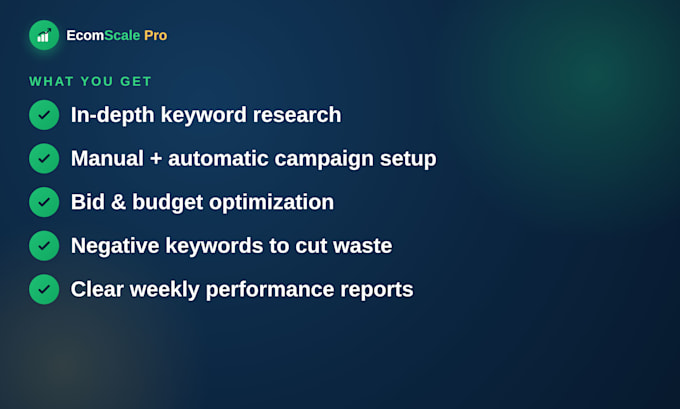 EcomScale Pro

WHAT YOU GET

In-depth keyword research

Manual + automatic campaign setup

Bid & budget optimization

Negative keywords to cut waste

Clear weekly performance reports